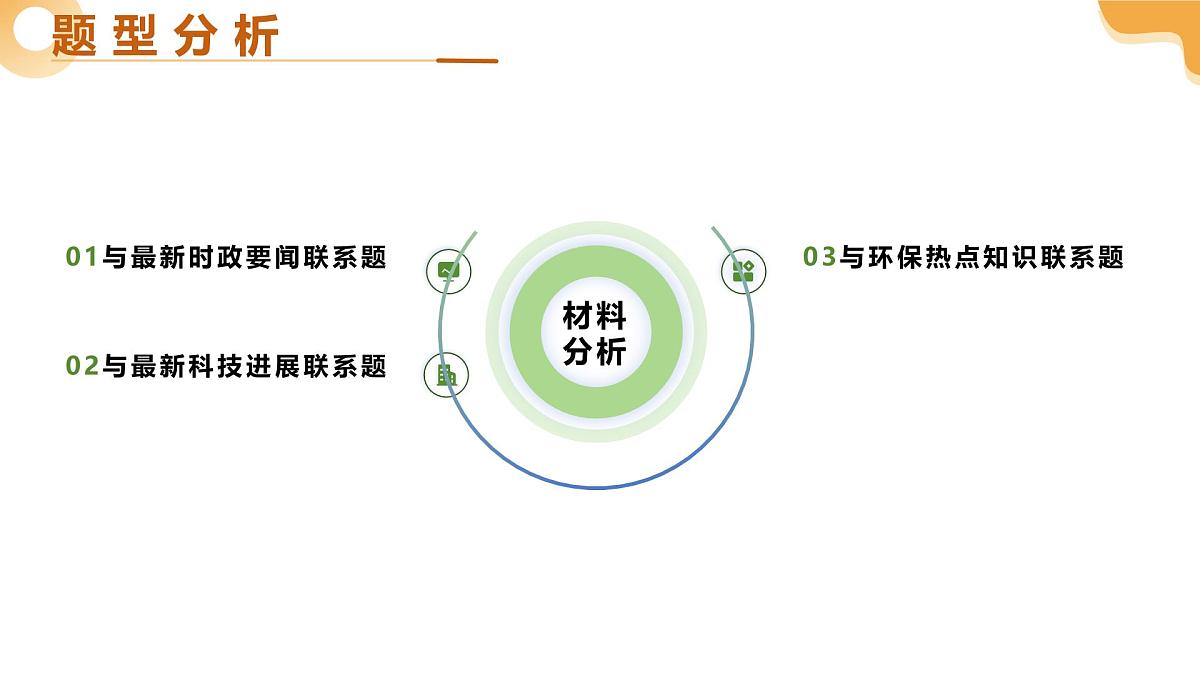 题型分析

01与最新时政要闻联系题

02与最新科技进展联系题

材料分析

03与环保热点知识联系题